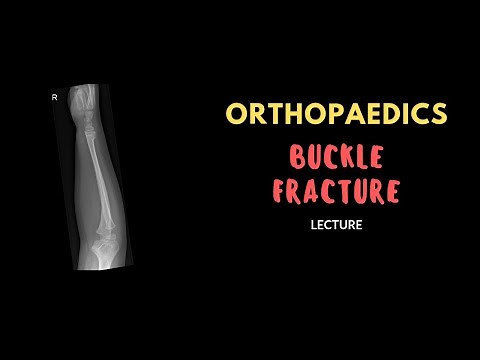 R

ORTHOPAEDICS

BUCKLE FRACTURE

LECTURE